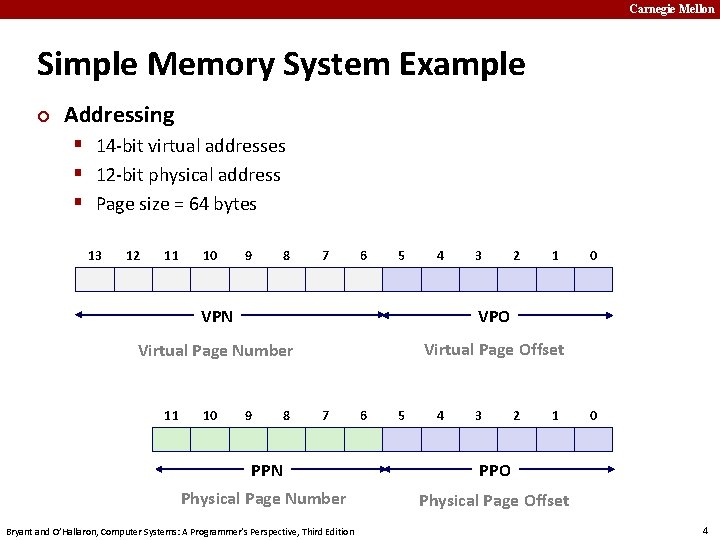 Carnegie Mellon

Simple Memory System Example

Addressing
- 14-bit virtual addresses
- 12-bit physical address
- Page size = 64 bytes

13 12 11 10 9 8 7 6 5 4 3 2 1 0

VPN VPO

Virtual Page Number Virtual Page Offset

11 10 9 8 7 6 5 4 3 2 1 0

PPN PPO

Physical Page Number Physical Page Offset

Bryant and O'Hallaron, Computer Systems: A Programmer's Perspective, Third Edition

4